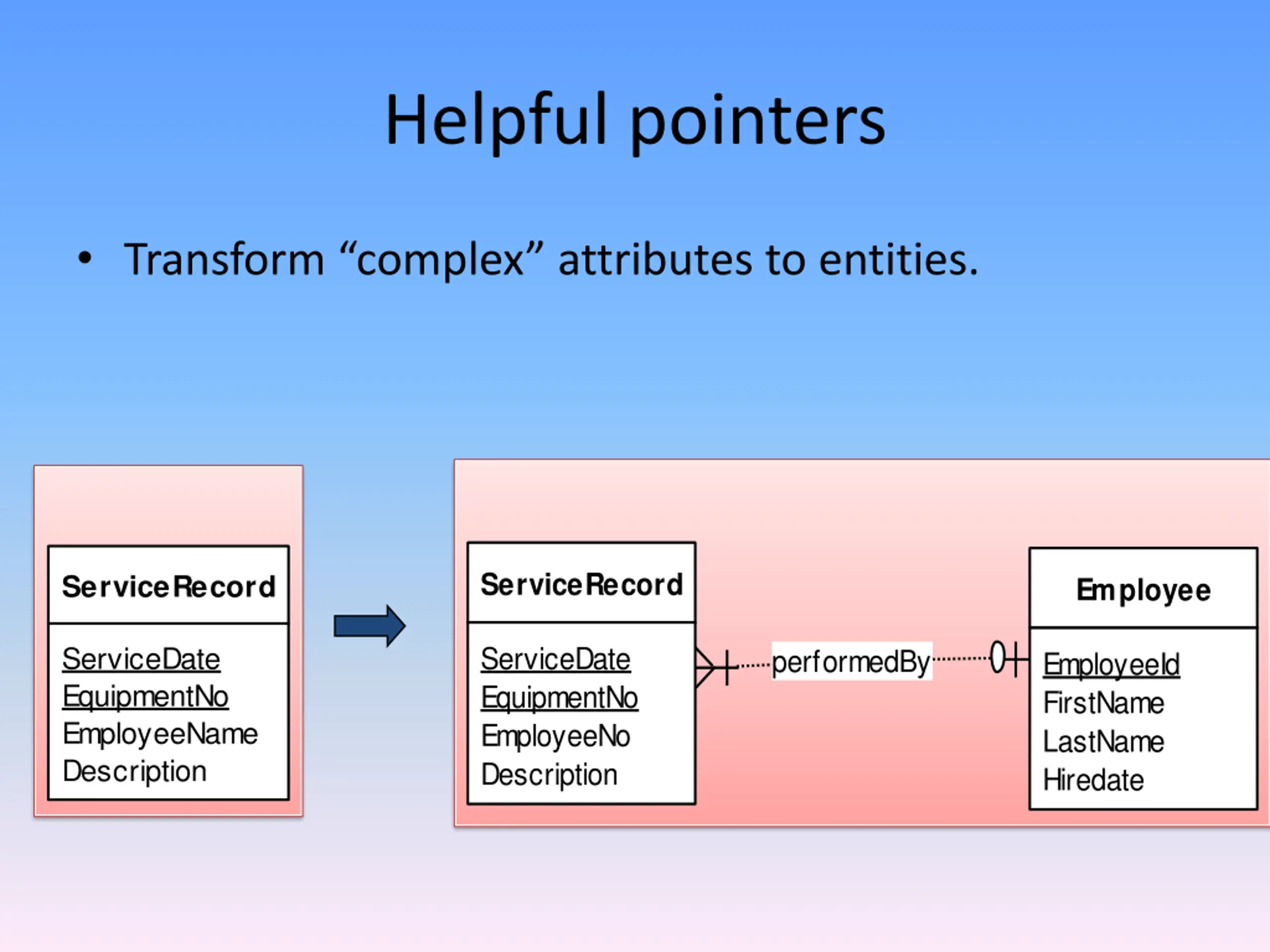 Helpful pointers

• Transform “complex” attributes to entities.

ServiceRecord

ServiceDate
EquipmentNo
EmployeeName
Description

ServiceRecord

ServiceDate
EquipmentNo
EmployeeNo
Description

performedBy

Employee

EmployeeId
FirstName
LastName
Hiredate